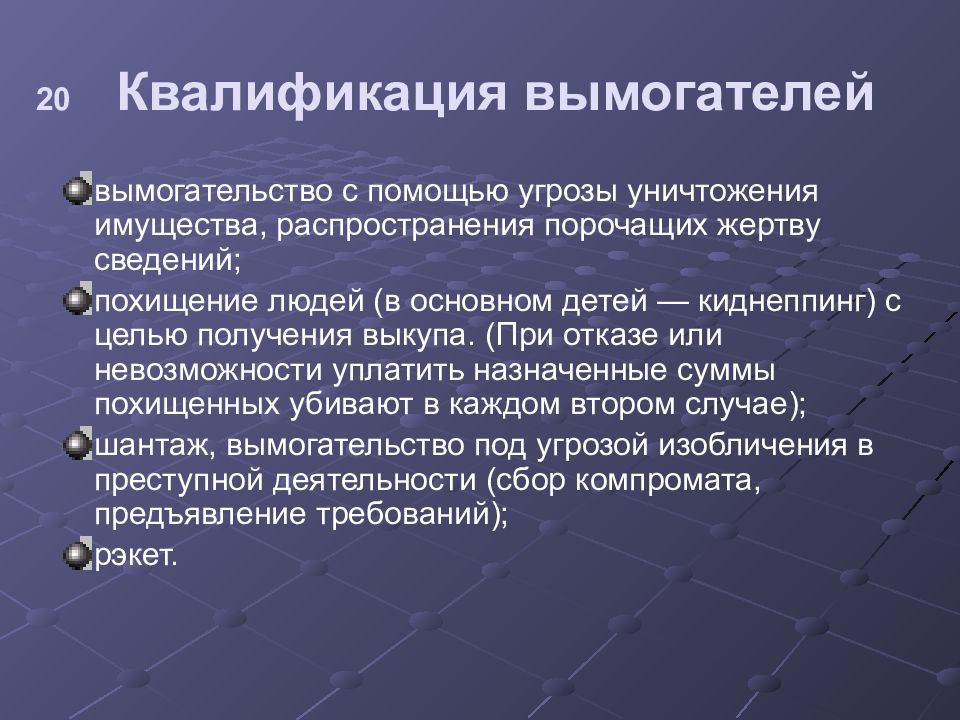 20 Квалификация вымогателей

вымогательство с помощью угрозы уничтожения имущества, распространения порочащих жертву сведений;

похищение людей (в основном детей — киднеппинг) с целью получения выкупа. (При отказе или невозможности уплатить назначенные суммы похищенных убивают в каждом втором случае);

шантаж, вымогательство под угрозой изобличения в преступной деятельности (сбор компромата, предъявление требований);

рэкет.